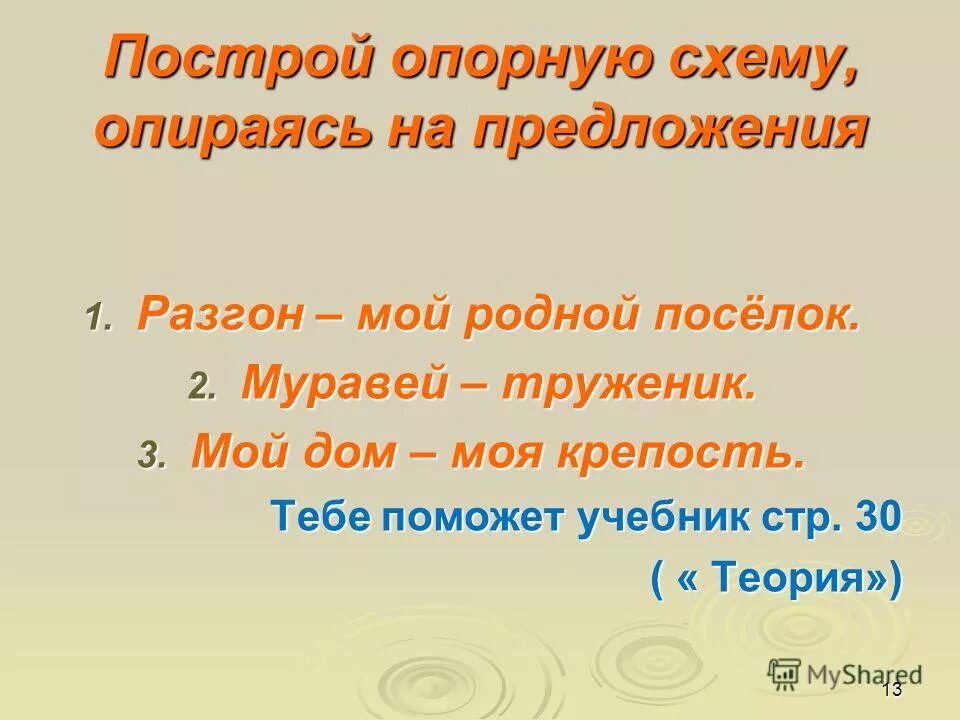 Построй опорную схему, опираясь на предложения

1. Разгон – мой родной посёлок.
2. Муравей – труженик.
3. Мой дом – моя крепость.

Тебе поможет учебник стр. 30 ( « Теория»)

MyShared

13